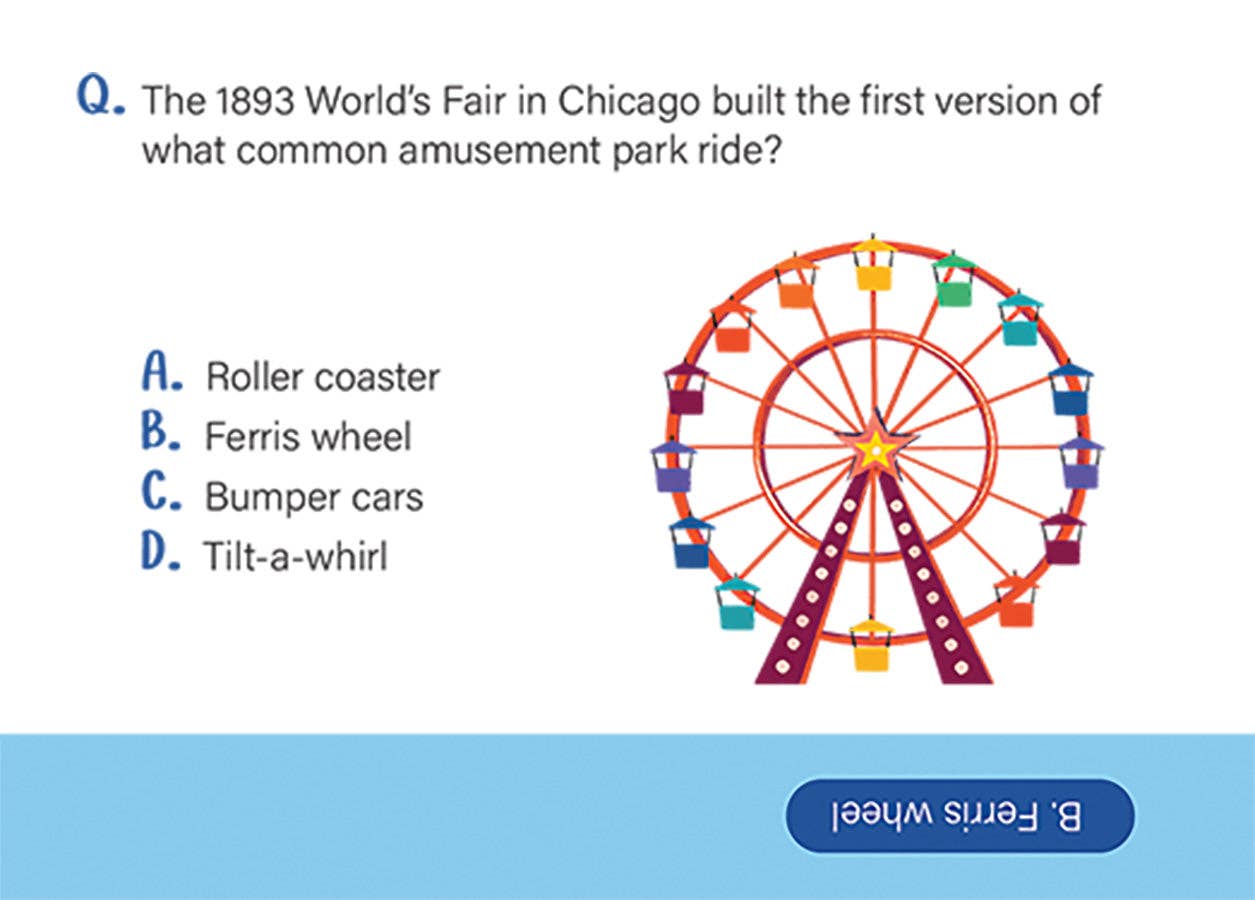 Q. The 1893 World's Fair in Chicago built the first version of what common amusement park ride?

A. Roller coaster
B. Ferris wheel
C. Bumper cars
D. Tilt-a-whirl

B. Ferris wheel